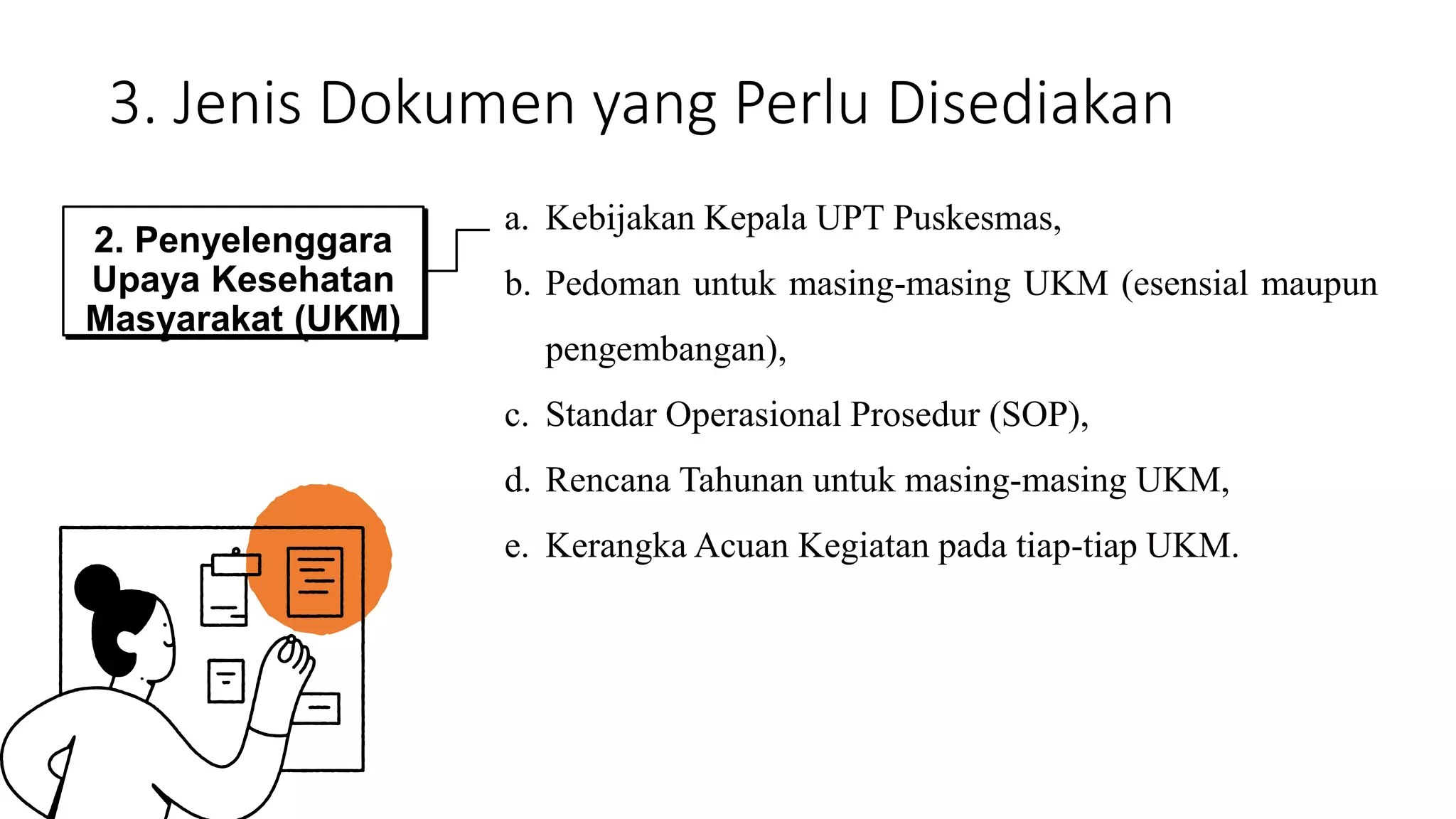 3. Jenis Dokumen yang Perlu Disediakan

2. Penyelenggara Upaya Kesehatan Masyarakat (UKM)

a. Kebijakan Kepala UPT Puskesmas,

b. Pedoman untuk masing-masing UKM (esensial maupun pengembangan),

c. Standar Operasional Prosedur (SOP),

d. Rencana Tahunan untuk masing-masing UKM,

e. Kerangka Acuan Kegiatan pada tiap-tiap UKM.